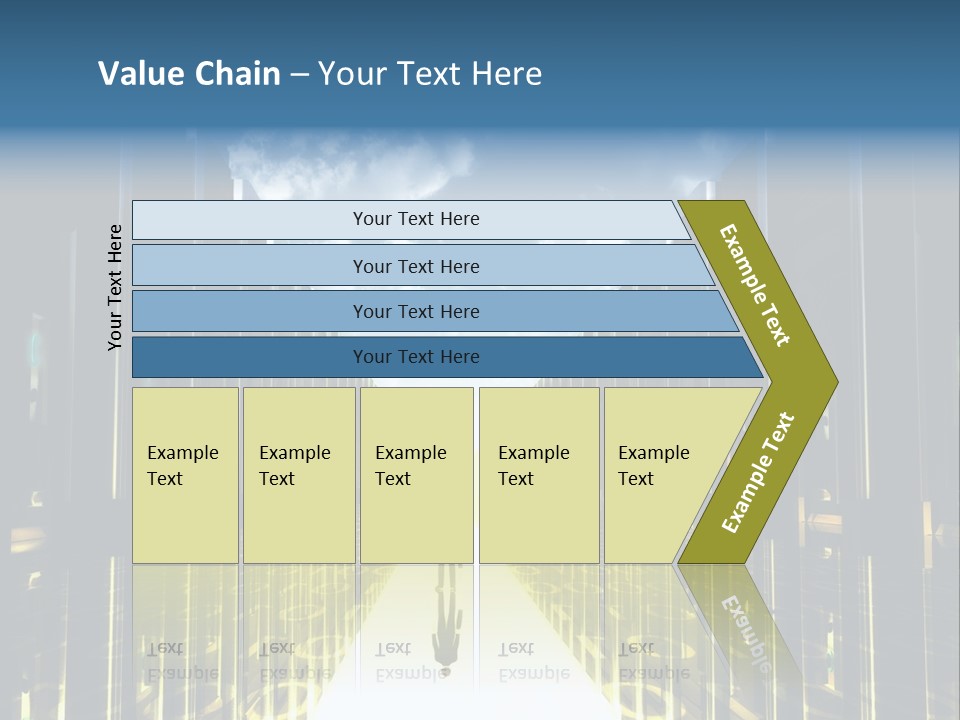 Value Chain – Your Text Here

Your Text Here

Your Text Here

Your Text Here

Your Text Here

Your Text Here

Example Text

Example Text

Example Text

Example Text

Example Text

Example Text

Example Text